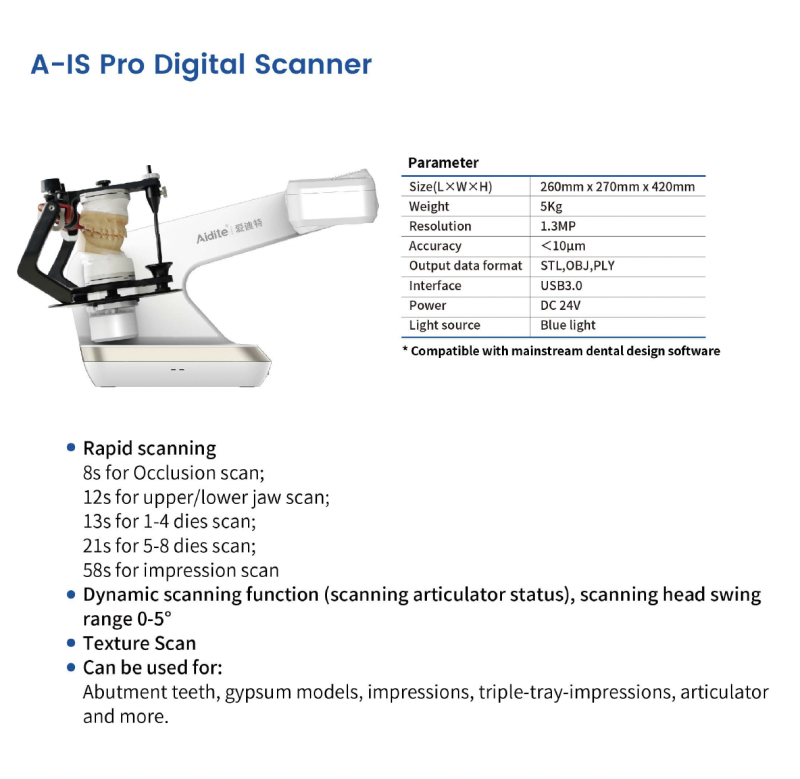 A-IS Pro Digital Scanner

Aidite 爱迪特

Parameter

| Size(L×W×H) | 260mm x 270mm x 420mm |
|---|---|
| Weight | 5Kg |
| Resolution | 1.3MP |
| Accuracy | <10μm |
| Output data format | STL,OBJ,PLY |
| Interface | USB3.0 |
| Power | DC 24V |
| Light source | Blue light |

* Compatible with mainstream dental design software

• Rapid scanning
8s for Occlusion scan;
12s for upper/lower jaw scan;
13s for 1-4 dies scan;
21s for 5-8 dies scan;
58s for impression scan
• Dynamic scanning function (scanning articulator status), scanning head swing range 0-5°
• Texture Scan
• Can be used for:
Abutment teeth, gypsum models, impressions, triple-tray-impressions, articulator and more.